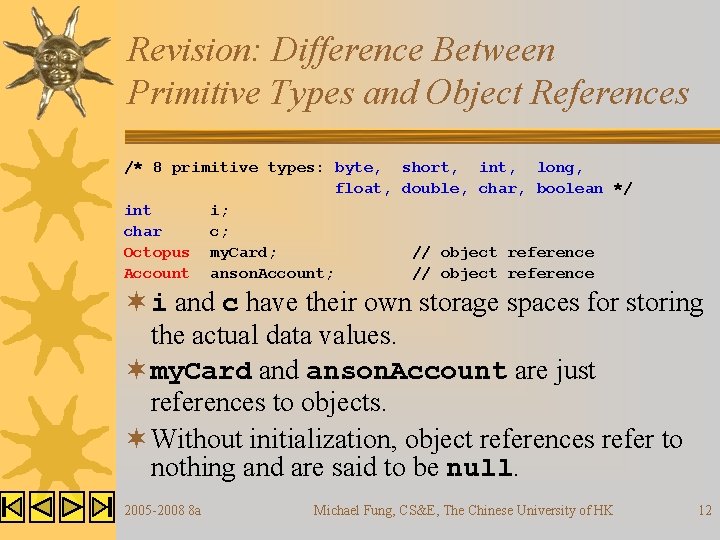 Revision: Difference Between Primitive Types and Object References

/* 8 primitive types: byte, short, int, long,
                      float, double, char, boolean */
int       i;
char      c;
Octopus   myCard;              // object reference
Account   ansonAccount;        // object reference

i and c have their own storage spaces for storing the actual data values.

myCard and ansonAccount are just references to objects.

Without initialization, object references refer to nothing and are said to be null.

2005-2008 8a
Michael Fung, CS&E, The Chinese University of HK
12